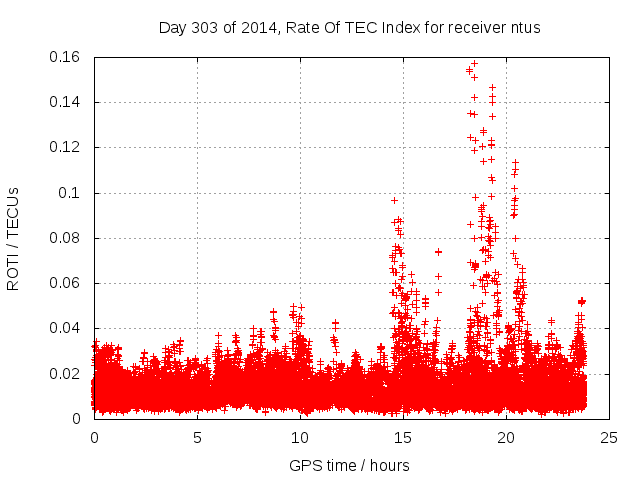 Day 303 of 2014, Rate Of TEC Index for receiver ntus

ROTI / TECUs

0.16
0.14
0.12
0.1
0.08
0.06
0.04
0.02
0

0
5
10
15
20
25

GPS time / hours